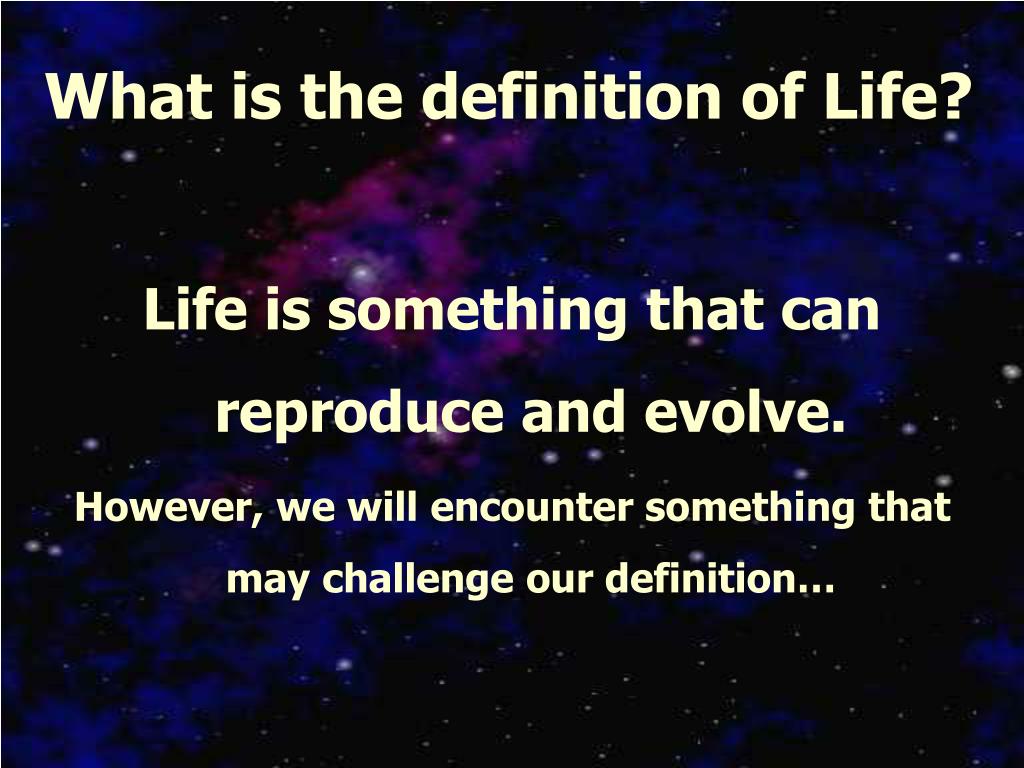 What is the definition of Life?

Life is something that can reproduce and evolve.

However, we will encounter something that may challenge our definition…